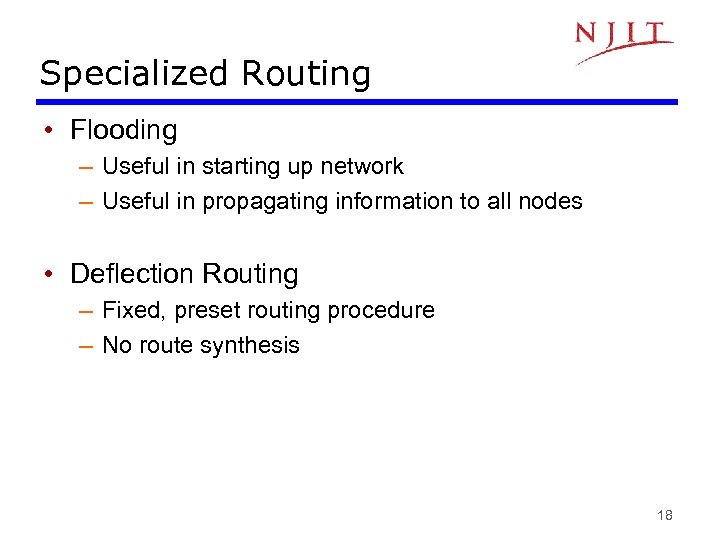 NJIT

Specialized Routing

• Flooding
– Useful in starting up network
– Useful in propagating information to all nodes

• Deflection Routing
– Fixed, preset routing procedure
– No route synthesis

18